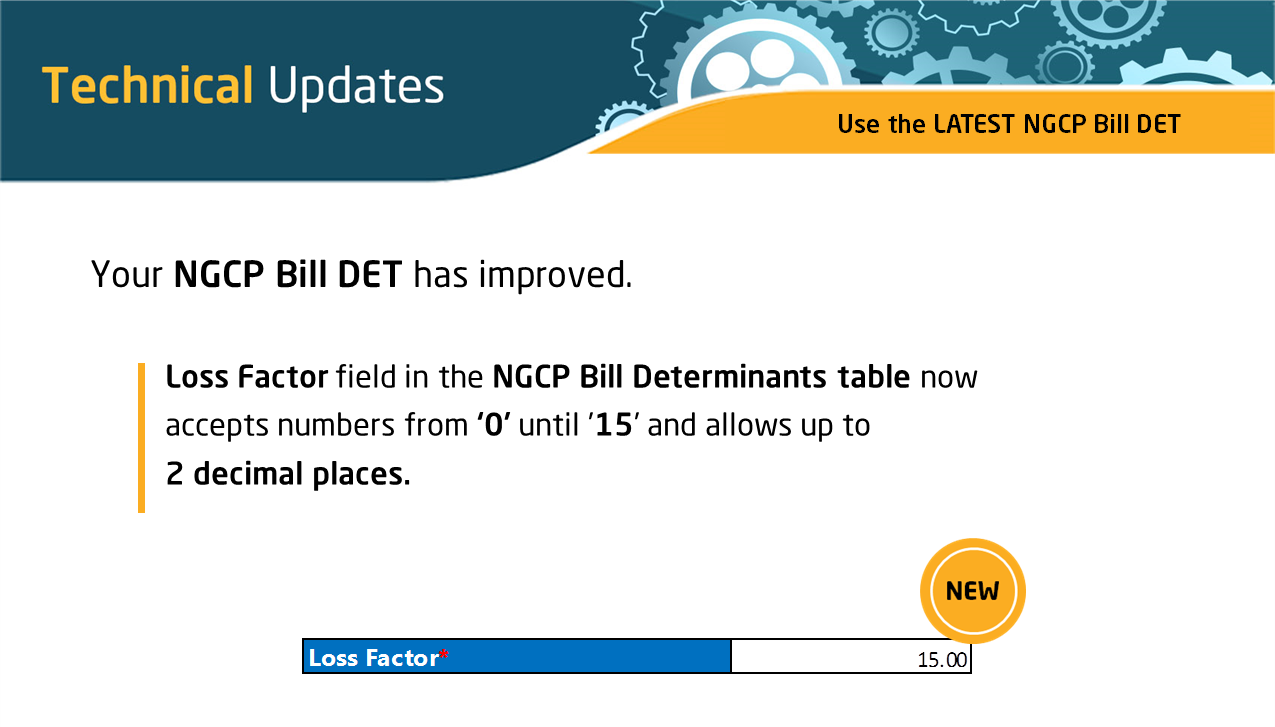 Technical Updates

Use the LATEST NGCP Bill DET

Your NGCP Bill DET has improved.

Loss Factor field in the NGCP Bill Determinants table now accepts numbers from '0' until '15' and allows up to 2 decimal places.

NEW

| Loss Factor* | 15.00 |
|---|---|